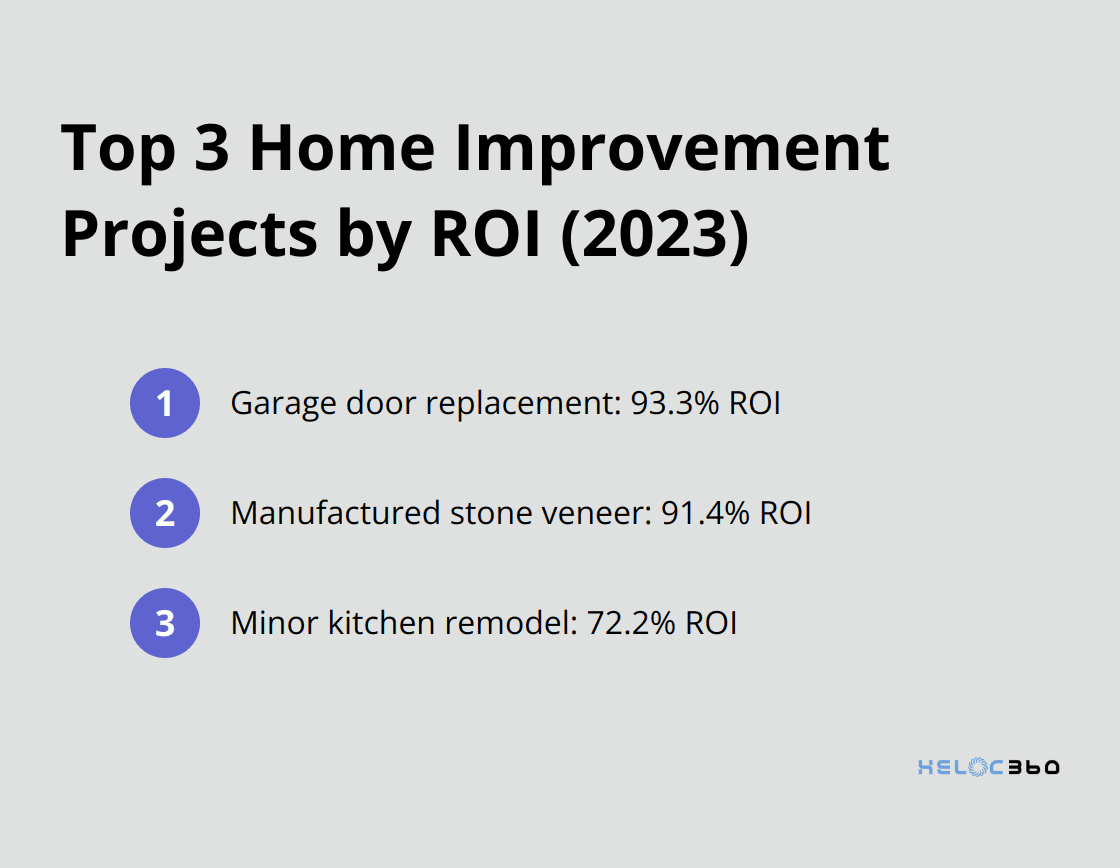 Top 3 Home Improvement Projects by ROI (2023)

1 Garage door replacement: 93.3% ROI

2 Manufactured stone veneer: 91.4% ROI

3 Minor kitchen remodel: 72.2% ROI

HELOC360